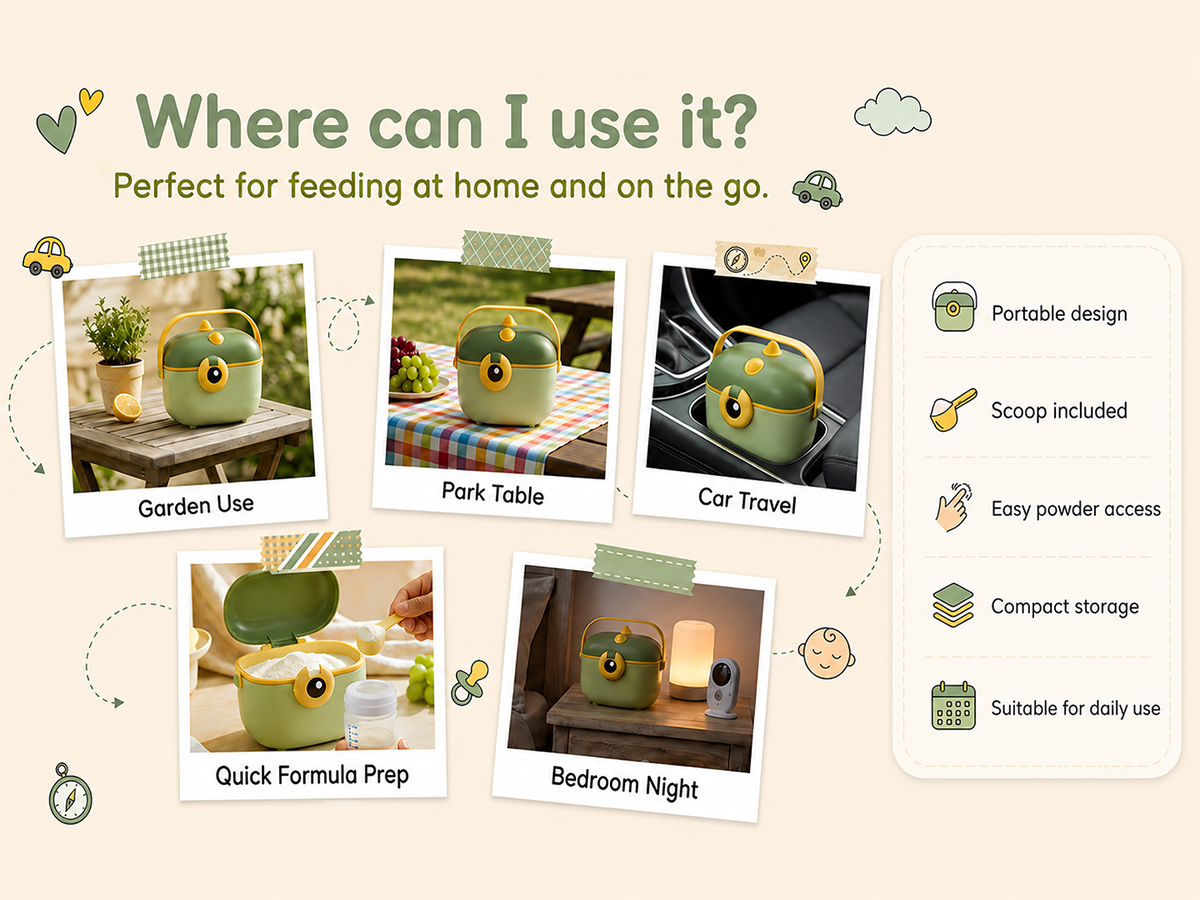 Where can I use it?
Perfect for feeding at home and on the go.

Garden Use

Park Table

Car Travel

Quick Formula Prep

Bedroom Night

Portable design

Scoop included

Easy powder access

Compact storage

Suitable for daily use